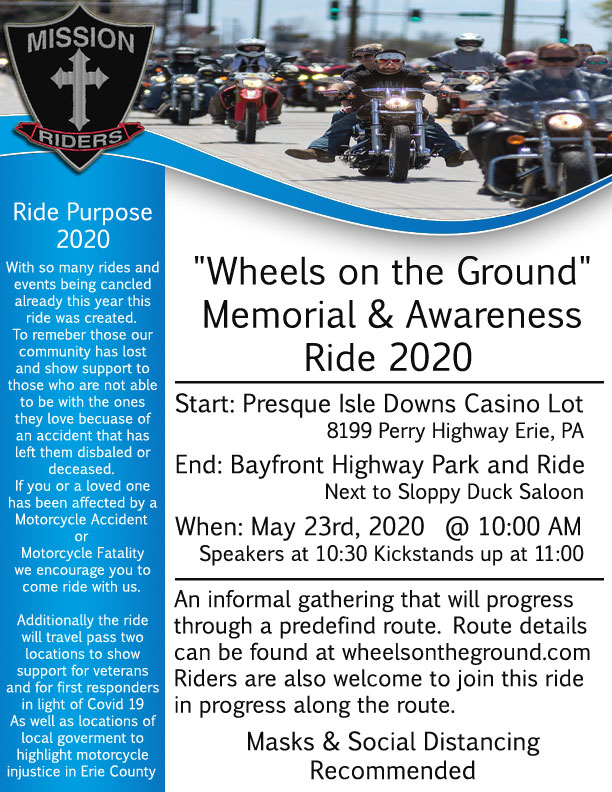 MISSION
RIDERS

Ride Purpose 2020

With so many rides and events being cancled already this year this ride was created.
To remeber those our community has lost and show support to those who are not able to be with the ones they love becuase of an accident that has left them disbaled or deceased.
If you or a loved one has been affected by a Motorcycle Accident or Motorcycle Fatality we encourage you to come ride with us.

Additionally the ride will travel pass two locations to show support for veterans and for first responders in light of Covid 19
As well as locations of local goverment to highlight motorcycle injustice in Erie County

"Wheels on the Ground" Memorial & Awareness Ride 2020

Start: Presque Isle Downs Casino Lot
8199 Perry Highway Erie, PA

End: Bayfront Highway Park and Ride
Next to Sloppy Duck Saloon

When: May 23rd, 2020 @ 10:00 AM
Speakers at 10:30 Kickstands up at 11:00

An informal gathering that will progress through a predefind route. Route details can be found at wheelsontheground.com Riders are also welcome to join this ride in progress along the route.

Masks & Social Distancing Recommended